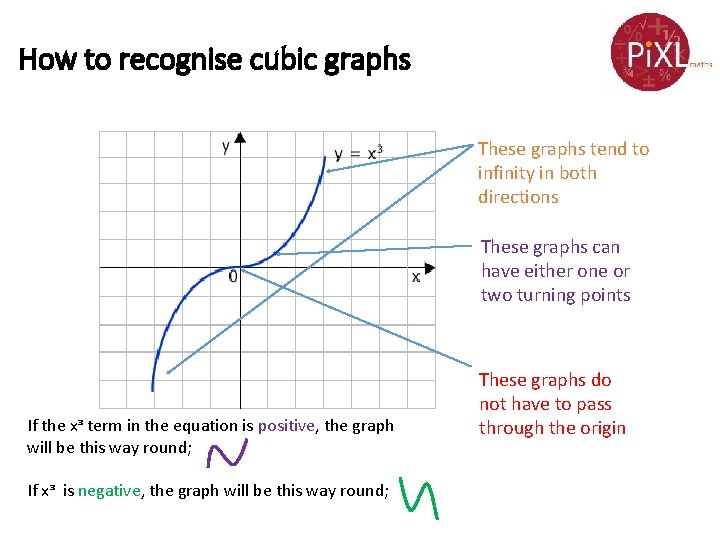 How to recognise cubic graphs

PiXL maths

y

$y = x^3$

0

x

These graphs tend to infinity in both directions

These graphs can have either one or two turning points

These graphs do not have to pass through the origin

If the $x^3$ term in the equation is positive, the graph will be this way round;

If $x^3$ is negative, the graph will be this way round;